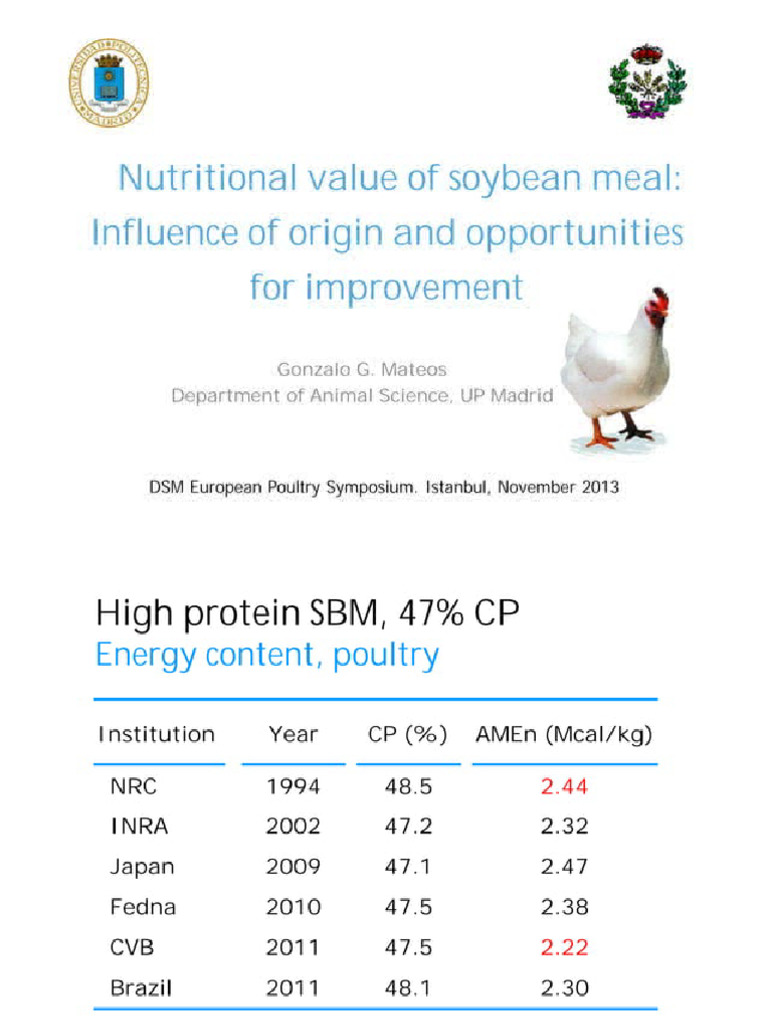 Nutritional value of soybean meal: Influence of origin and opportunities for improvement

Gonzalo G. Mateos
Department of Animal Science, UP Madrid

DSM European Poultry Symposium. Istanbul, November 2013

High protein SBM, 47% CP
Energy content, poultry

| Institution | Year | CP (%) | AMEn (Mcal/kg) |
|---|---|---|---|
| NRC | 1994 | 48.5 | 2.44 |
| INRA | 2002 | 47.2 | 2.32 |
| Japan | 2009 | 47.1 | 2.47 |
| Fedna | 2010 | 47.5 | 2.38 |
| CVB | 2011 | 47.5 | 2.22 |
| Brazil | 2011 | 48.1 | 2.30 |